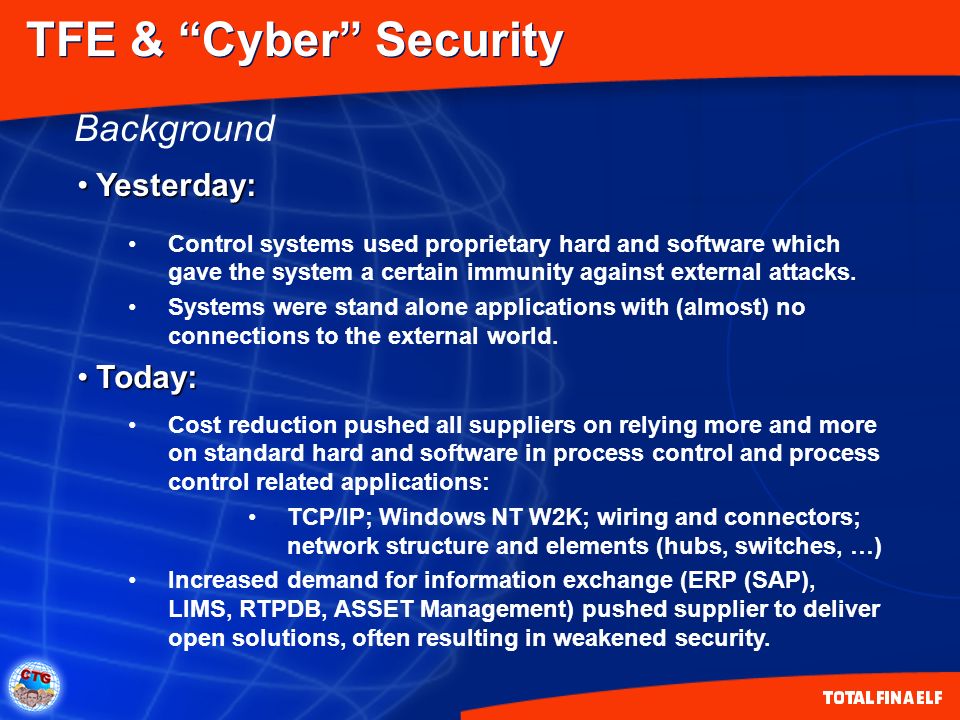 TFE & “Cyber” Security

Background

• Yesterday:

• Control systems used proprietary hard and software which gave the system a certain immunity against external attacks.

• Systems were stand alone applications with (almost) no connections to the external world.

• Today:

• Cost reduction pushed all suppliers on relying more and more on standard hard and software in process control and process control related applications:

• TCP/IP; Windows NT W2K; wiring and connectors; network structure and elements (hubs, switches, …)

• Increased demand for information exchange (ERP (SAP), LIMS, RTPDB, ASSET Management) pushed supplier to deliver open solutions, often resulting in weakened security.

CTG

TOTALFINAELF